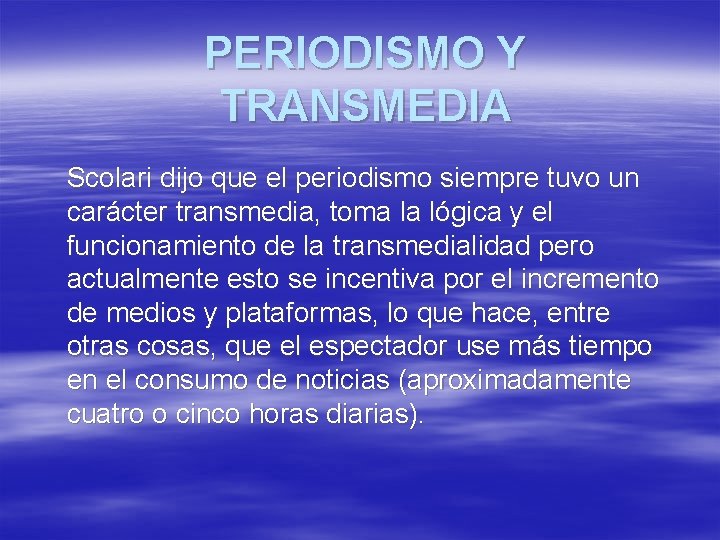 PERIODISMO Y TRANSMEDIA

Scolari dijo que el periodismo siempre tuvo un carácter transmedia, toma la lógica y el funcionamiento de la transmedialidad pero actualmente esto se incentiva por el incremento de medios y plataformas, lo que hace, entre otras cosas, que el espectador use más tiempo en el consumo de noticias (aproximadamente cuatro o cinco horas diarias).